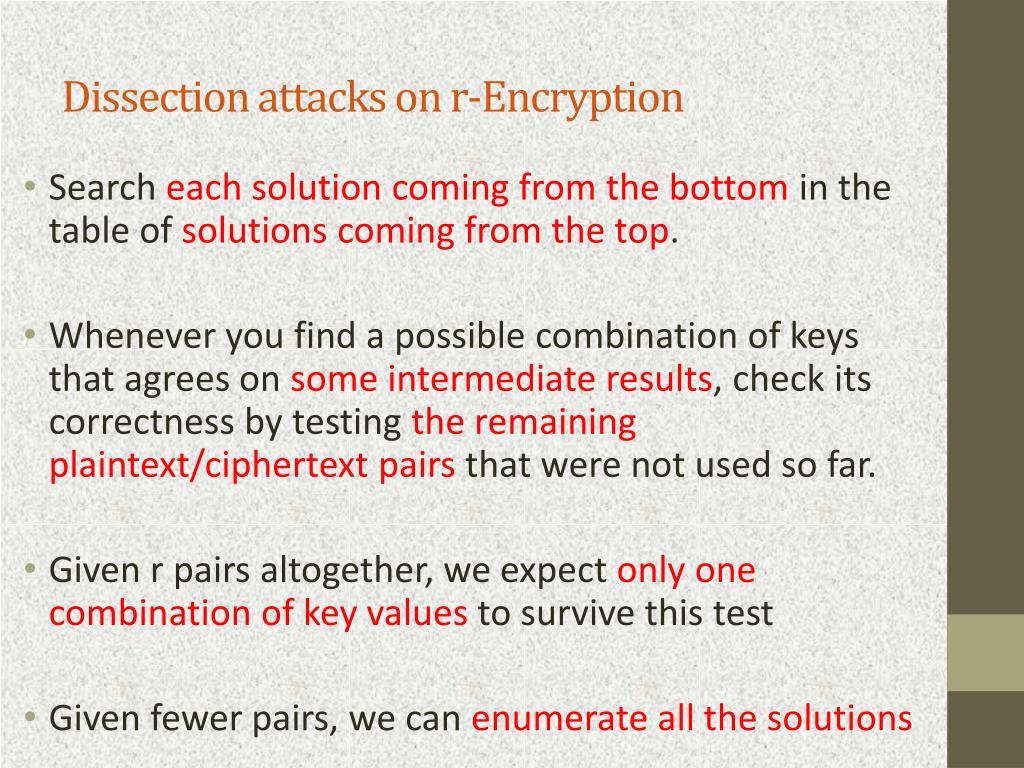 Dissection attacks on r-Encryption

• Search each solution coming from the bottom in the table of solutions coming from the top.

• Whenever you find a possible combination of keys that agrees on some intermediate results, check its correctness by testing the remaining plaintext/ciphertext pairs that were not used so far.

• Given r pairs altogether, we expect only one combination of key values to survive this test

• Given fewer pairs, we can enumerate all the solutions